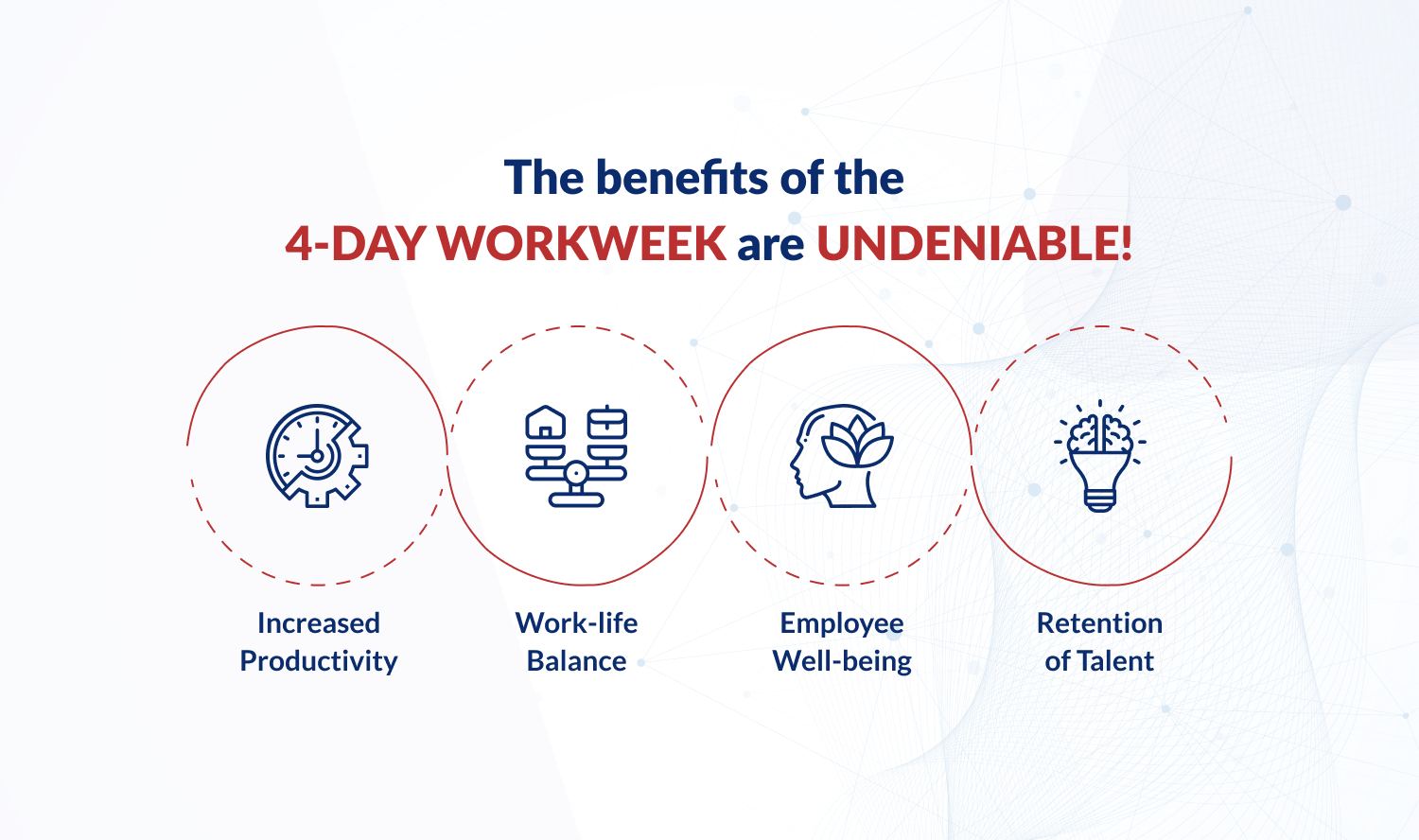 The benefits of the
4-DAY WORKWEEK are UNDENIABLE!

Increased Productivity

Work-life Balance

Employee Well-being

Retention of Talent